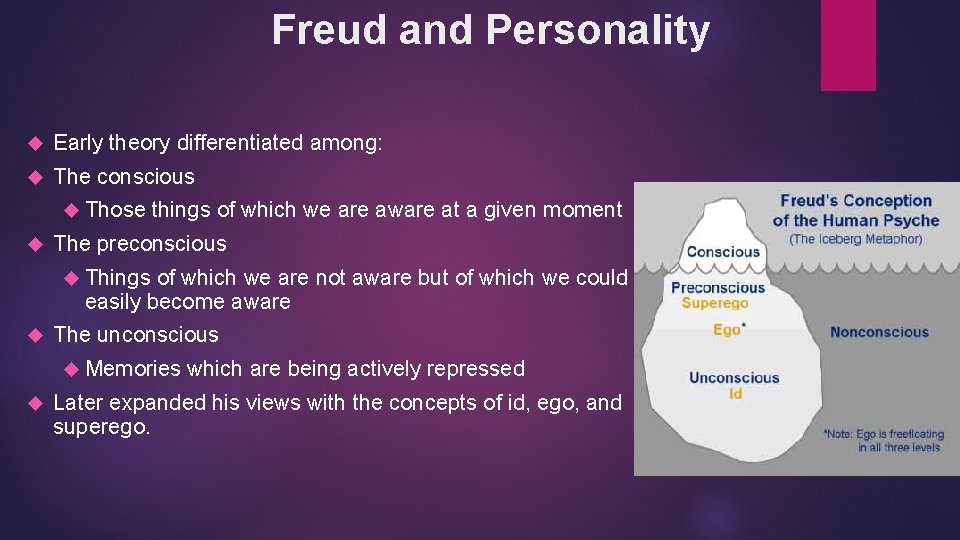 Freud and Personality

Early theory differentiated among:

The conscious

Those things of which we are aware at a given moment

The preconscious

Things of which we are not aware but of which we could easily become aware

The unconscious

Memories which are being actively repressed

Later expanded his views with the concepts of id, ego, and superego.

Freud's Conception of the Human Psyche
(The Iceberg Metaphor)

Conscious

Preconscious
Superego

Ego*

Nonconscious

Unconscious
Id

*Note: Ego is freefloating in all three levels